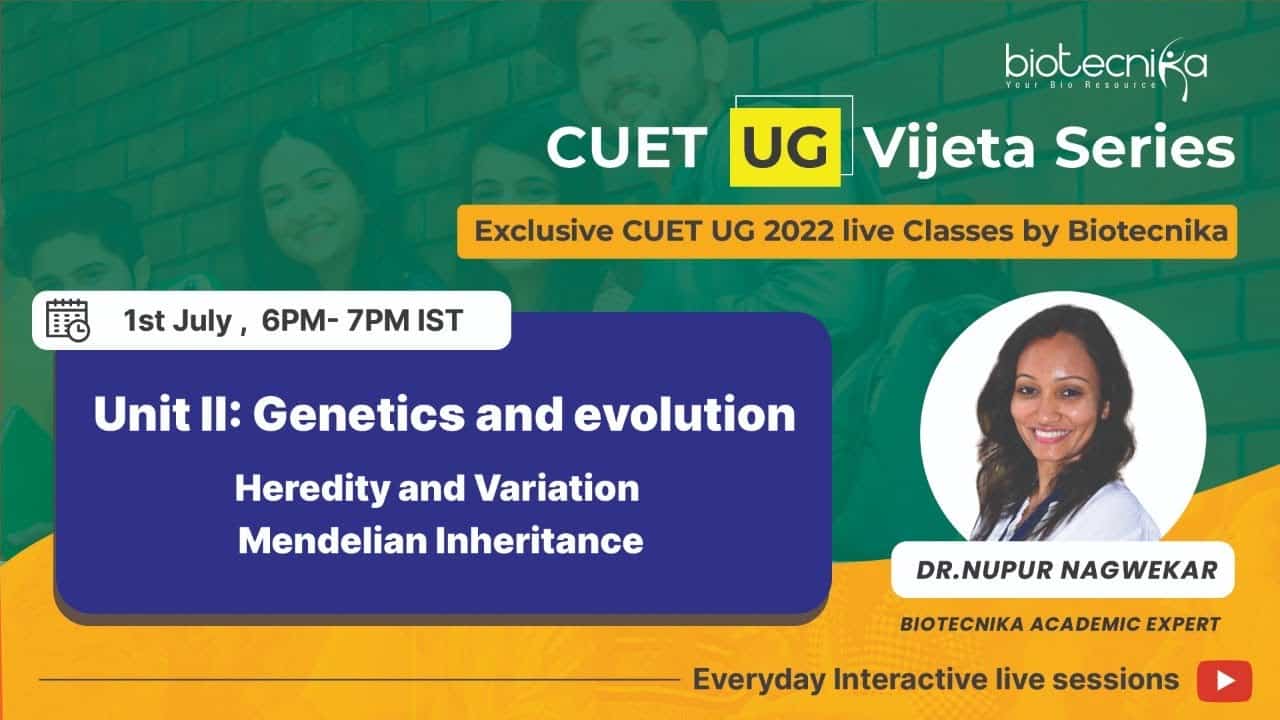 biotecnika
Your Bio Resource

CUET UG Vijeta Series

Exclusive CUET UG 2022 live Classes by Biotecnika

1st July , 6PM- 7PM IST

Unit II: Genetics and evolution

Heredity and Variation
Mendelian Inheritance

DR.NUPUR NAGWEKAR

BIOTECNIKA ACADEMIC EXPERT

Everyday Interactive live sessions